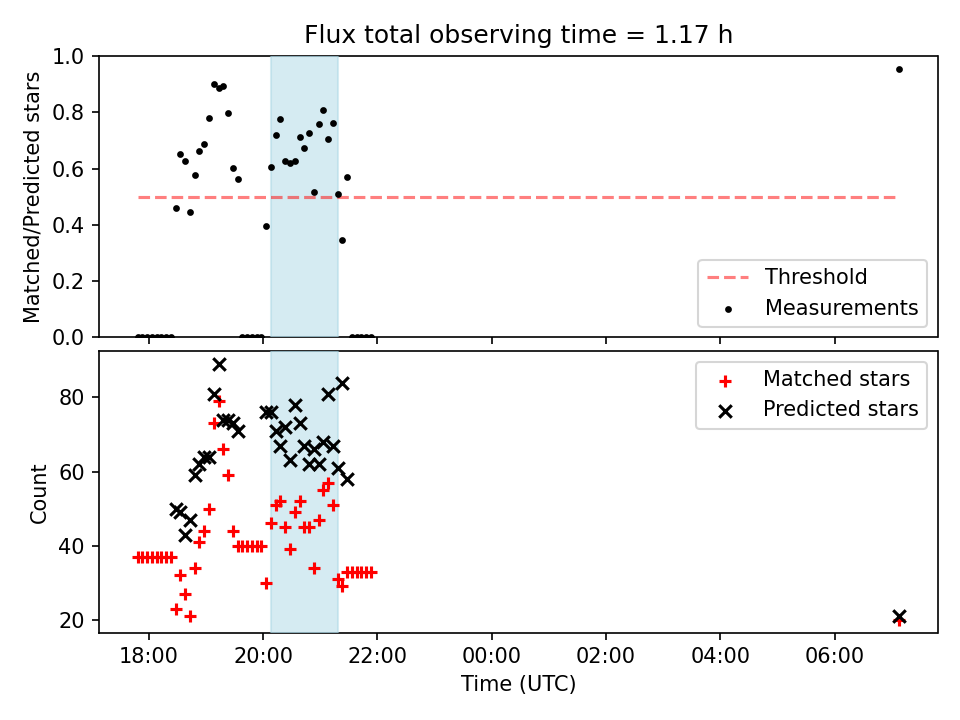 Flux total observing time = 1.17 h

Matched/Predicted stars

1.0
0.8
0.6
0.4
0.2
0.0

Threshold
Measurements

Count

80
60
40
20

Matched stars
Predicted stars

18:00
20:00
22:00
00:00
02:00
04:00
06:00

Time (UTC)